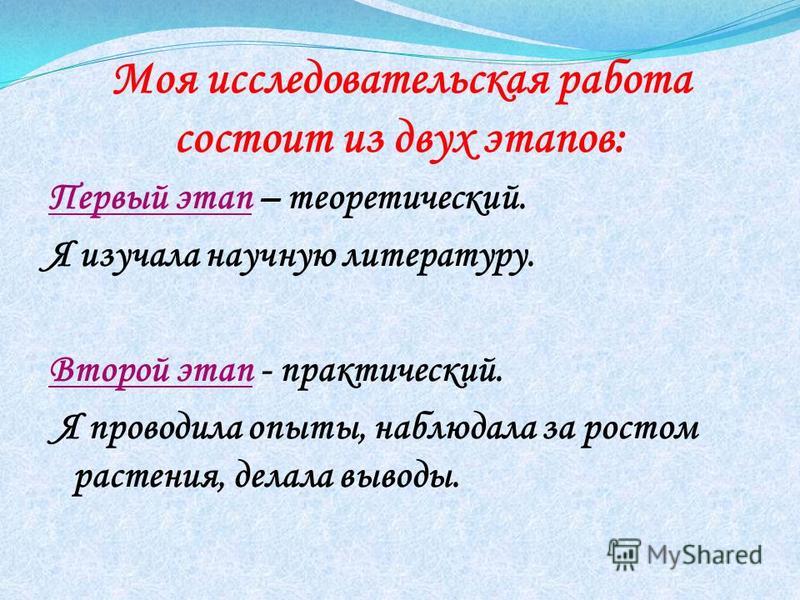 Моя исследовательская работа состоит из двух этапов:

Первый этап – теоретический.

Я изучала научную литературу.

Второй этап - практический.

Я проводила опыты, наблюдала за ростом растения, делала выводы.

MyShared